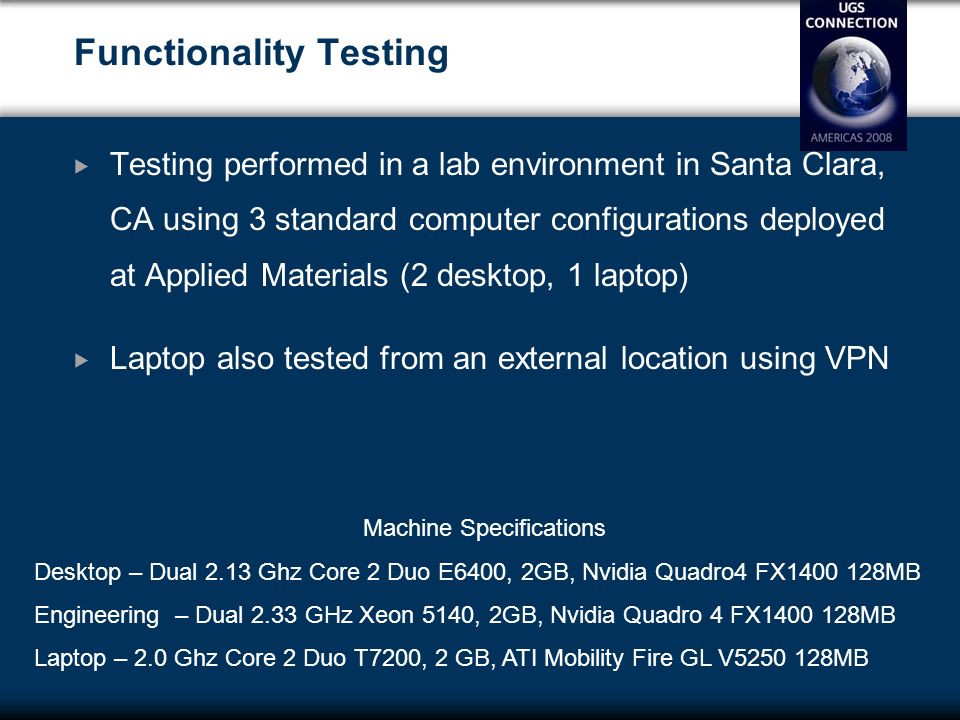 Functionality Testing

UGS CONNECTION

AMERICAS 2008

▸ Testing performed in a lab environment in Santa Clara, CA using 3 standard computer configurations deployed at Applied Materials (2 desktop, 1 laptop)

▸ Laptop also tested from an external location using VPN

Machine Specifications

Desktop – Dual 2.13 Ghz Core 2 Duo E6400, 2GB, Nvidia Quadro4 FX1400 128MB

Engineering – Dual 2.33 GHz Xeon 5140, 2GB, Nvidia Quadro 4 FX1400 128MB

Laptop – 2.0 Ghz Core 2 Duo T7200, 2 GB, ATI Mobility Fire GL V5250 128MB